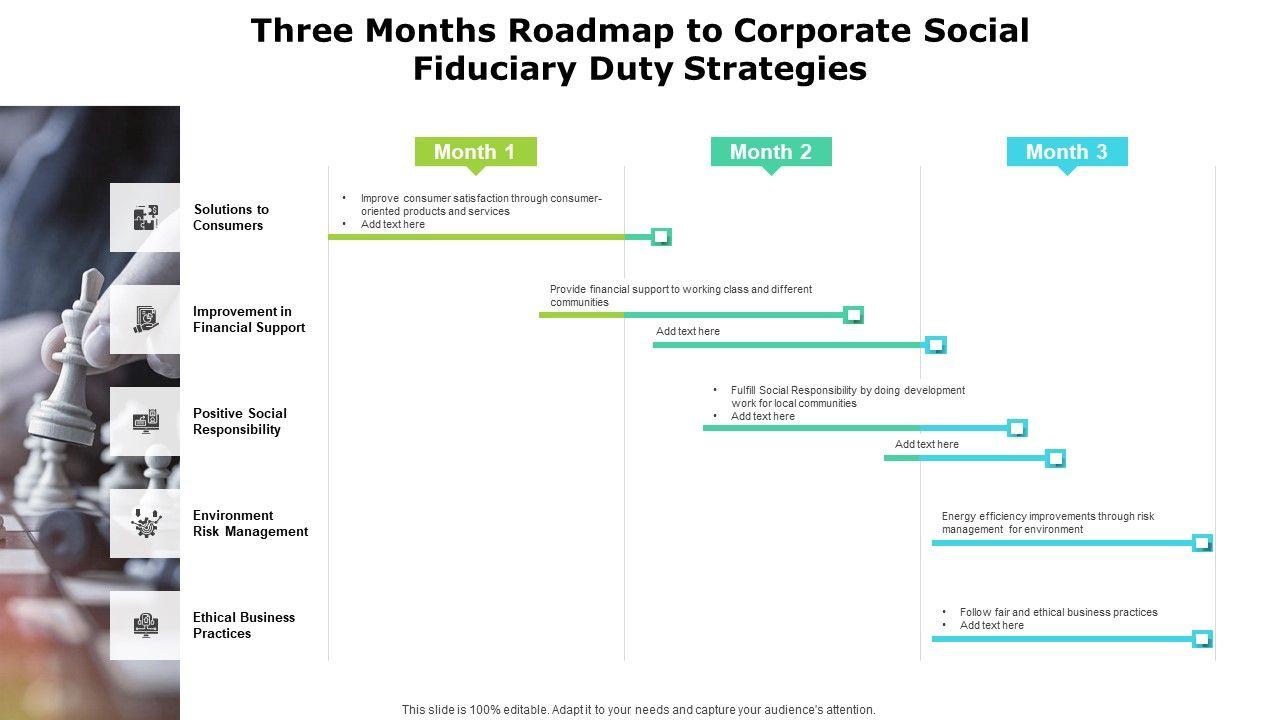 Three Months Roadmap to Corporate Social Fiduciary Duty Strategies

Month 1

Month 2

Month 3

Solutions to Consumers

• Improve consumer satisfaction through consumer-oriented products and services
• Add text here

Improvement in Financial Support

Provide financial support to working class and different communities

Add text here

Positive Social Responsibility

• Fulfill Social Responsibility by doing development work for local communities
• Add text here

Add text here

Environment Risk Management

Energy efficiency improvements through risk management for environment

Ethical Business Practices

• Follow fair and ethical business practices
• Add text here

This slide is 100% editable. Adapt it to your needs and capture your audience's attention.